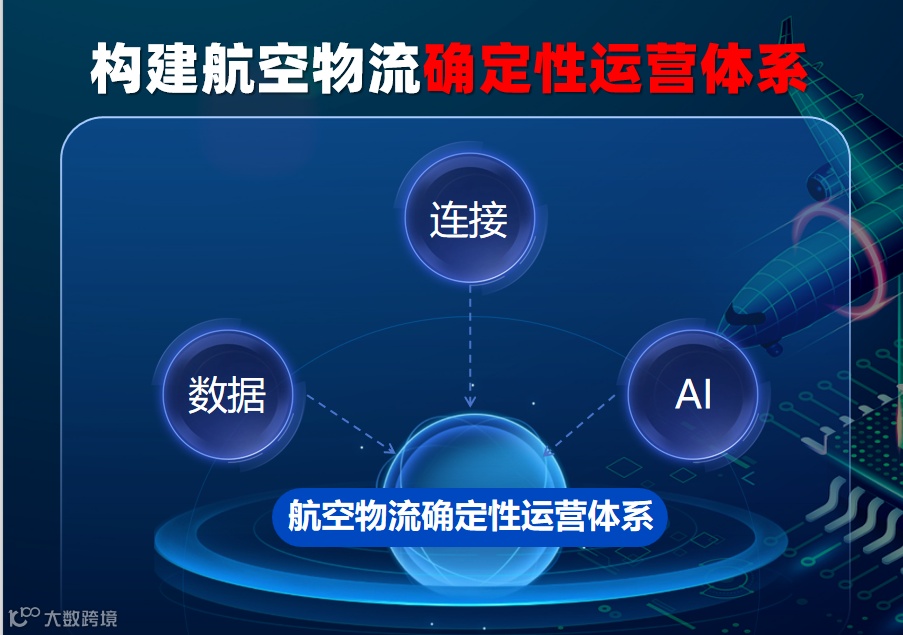 构建航空物流确定性运营体系

连接

数据

AI

航空物流确定性运营体系

大数跨境